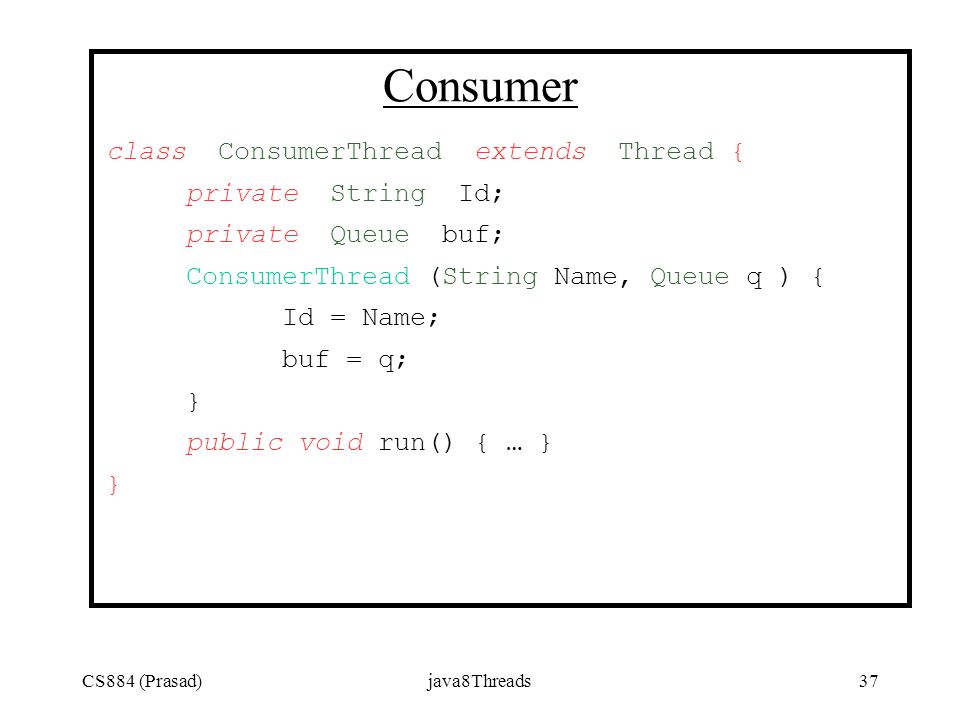 Consumer

class ConsumerThread extends Thread {
private String Id;
private Queue buf;
ConsumerThread (String Name, Queue q ) {
Id = Name;
buf = q;
}
public void run() { … }
}

CS884 (Prasad)

java8Threads

37